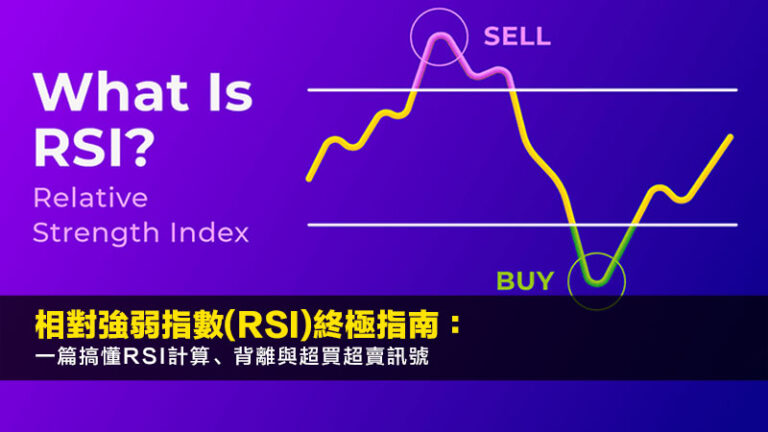 What Is RSI?

Relative Strength Index

SELL

BUY

相對強弱指數(RSI)終極指南：

一篇搞懂RSI計算、背離與超買超賣訊號